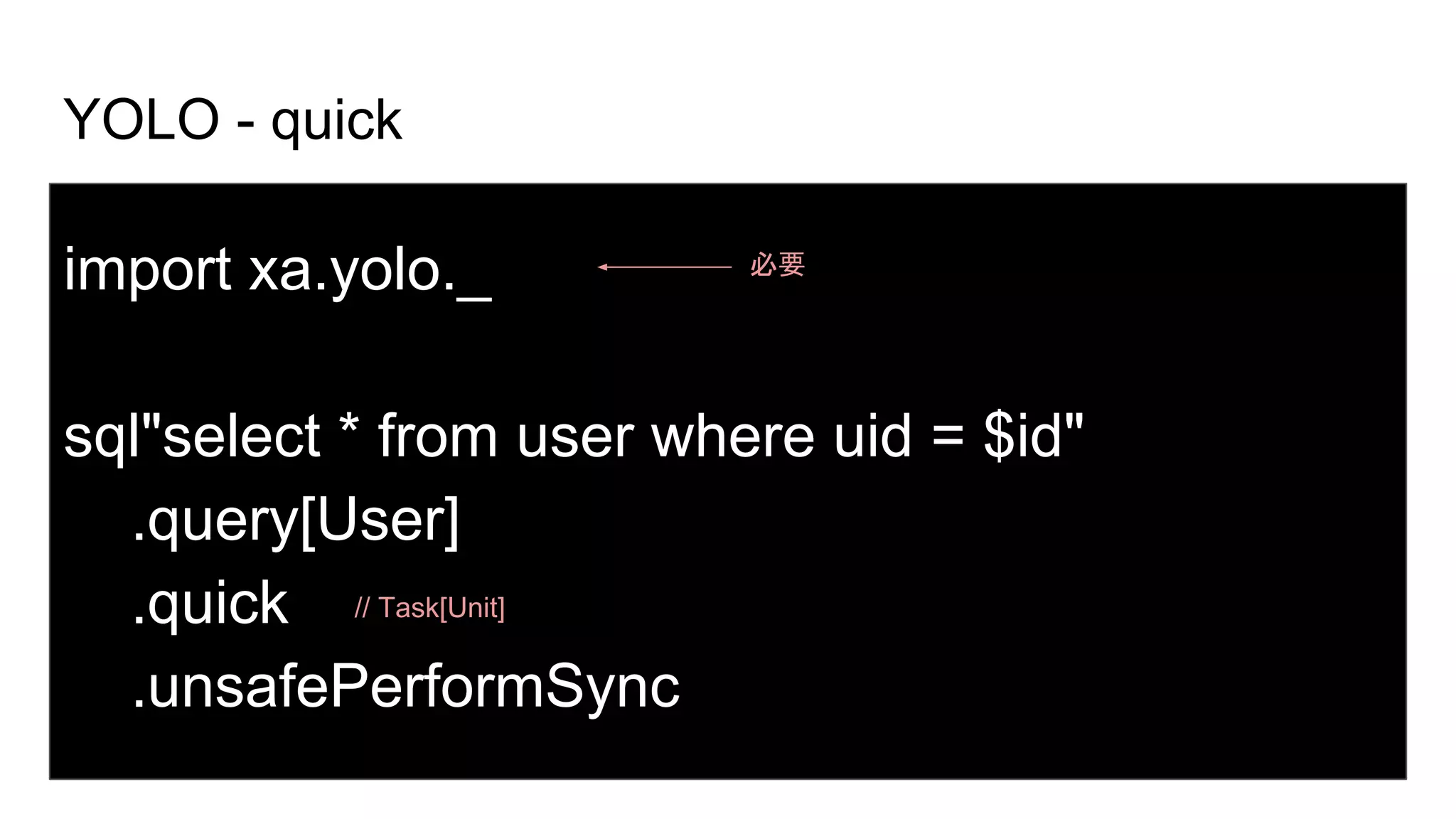 YOLO - quick

import xa.yolo._ 必要

sql"select * from user where uid = $id"
.query[User]
.quick // Task[Unit]
.unsafePerformSync